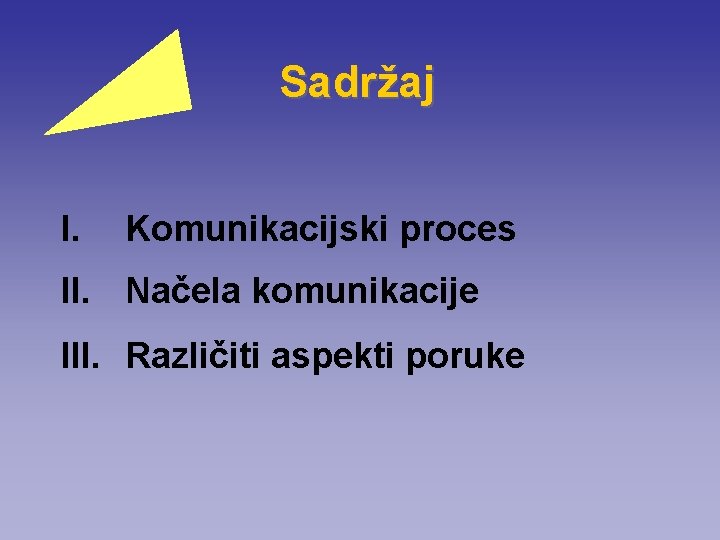 Sadržaj

I. Komunikacijski proces

II. Načela komunikacije

III. Različiti aspekti poruke